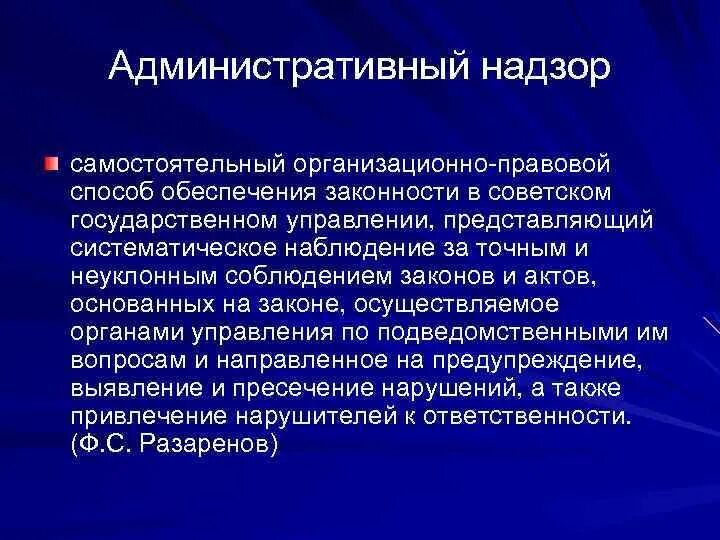 Административный надзор

самостоятельный организационно-правовой способ обеспечения законности в советском государственном управлении, представляющий систематическое наблюдение за точным и неуклонным соблюдением законов и актов, основанных на законе, осуществляемое органами управления по подведомственными им вопросам и направленное на предупреждение, выявление и пресечение нарушений, а также привлечение нарушителей к ответственности. (Ф.С. Разаренов)